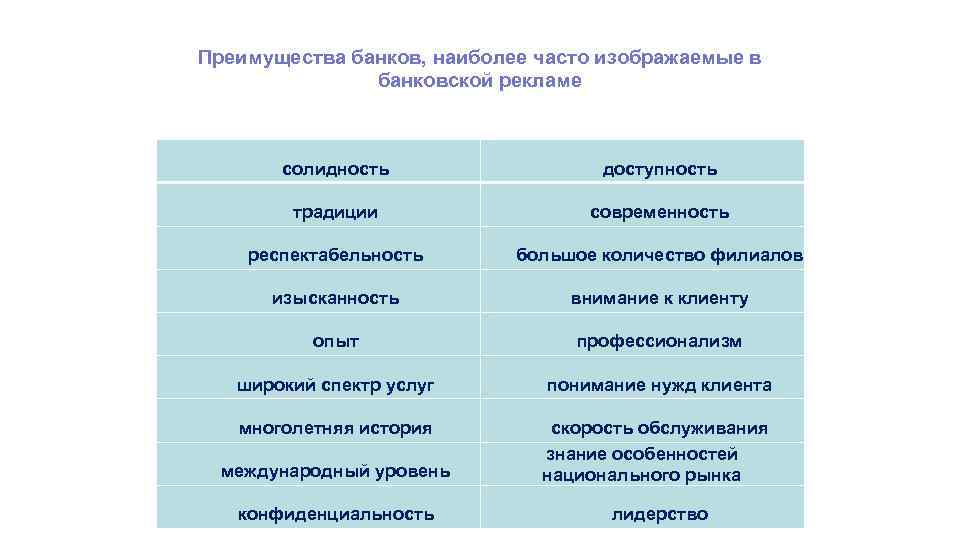 Преимущества банков, наиболее часто изображаемые в банковской рекламе

| солидность | доступность |
|---|---|
| традиции | современность |
| респектабельность | большое количество филиалов |
| изысканность | внимание к клиенту |
| опыт | профессионализм |
| широкий спектр услуг | понимание нужд клиента |
| многолетняя история | скорость обслуживания |
| международный уровень | знание особенностей национального рынка |
| конфиденциальность | лидерство |